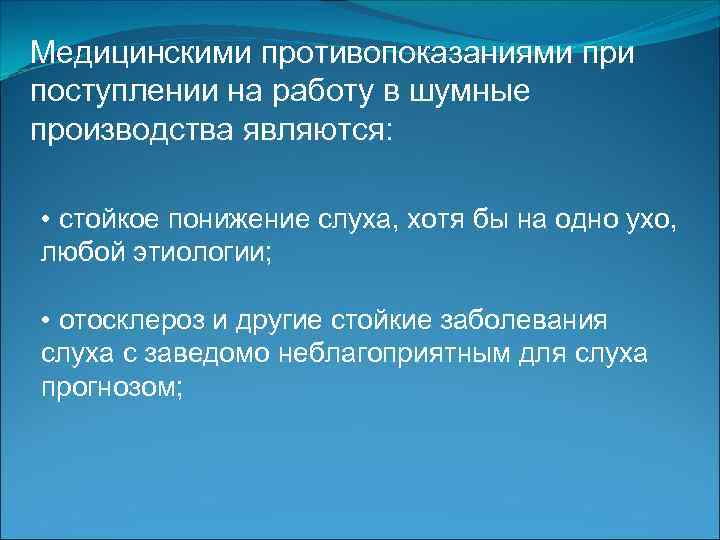 Медицинскими противопоказаниями при поступлении на работу в шумные производства являются:

• стойкое понижение слуха, хотя бы на одно ухо, любой этиологии;

• отосклероз и другие стойкие заболевания слуха с заведомо неблагоприятным для слуха прогнозом;